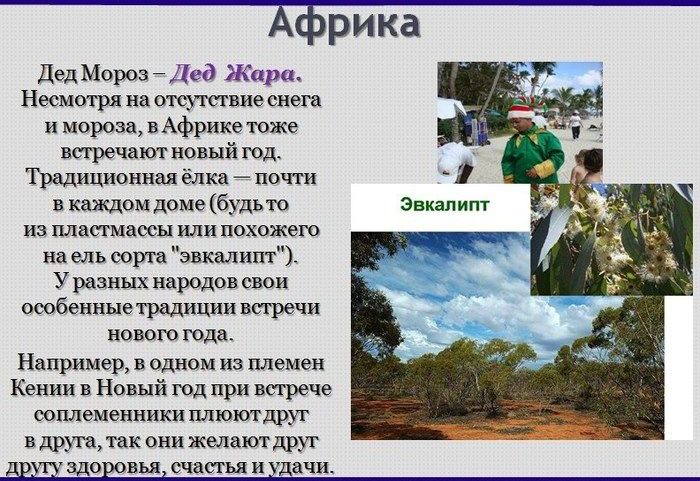 Африка

Дед Мороз – Дед Жара.
Несмотря на отсутствие снега и мороза, в Африке тоже встречают новый год.
Традиционная ёлка — почти в каждом доме (будь то из пластмассы или похожего на ель сорта "эвкалипт").
У разных народов свои особенные традиции встречи нового года.
Например, в одном из племен Кении в Новый год при встрече соплеменники плюют друг в друга, так они желают друг другу здоровья, счастья и удачи.

Эвкалипт